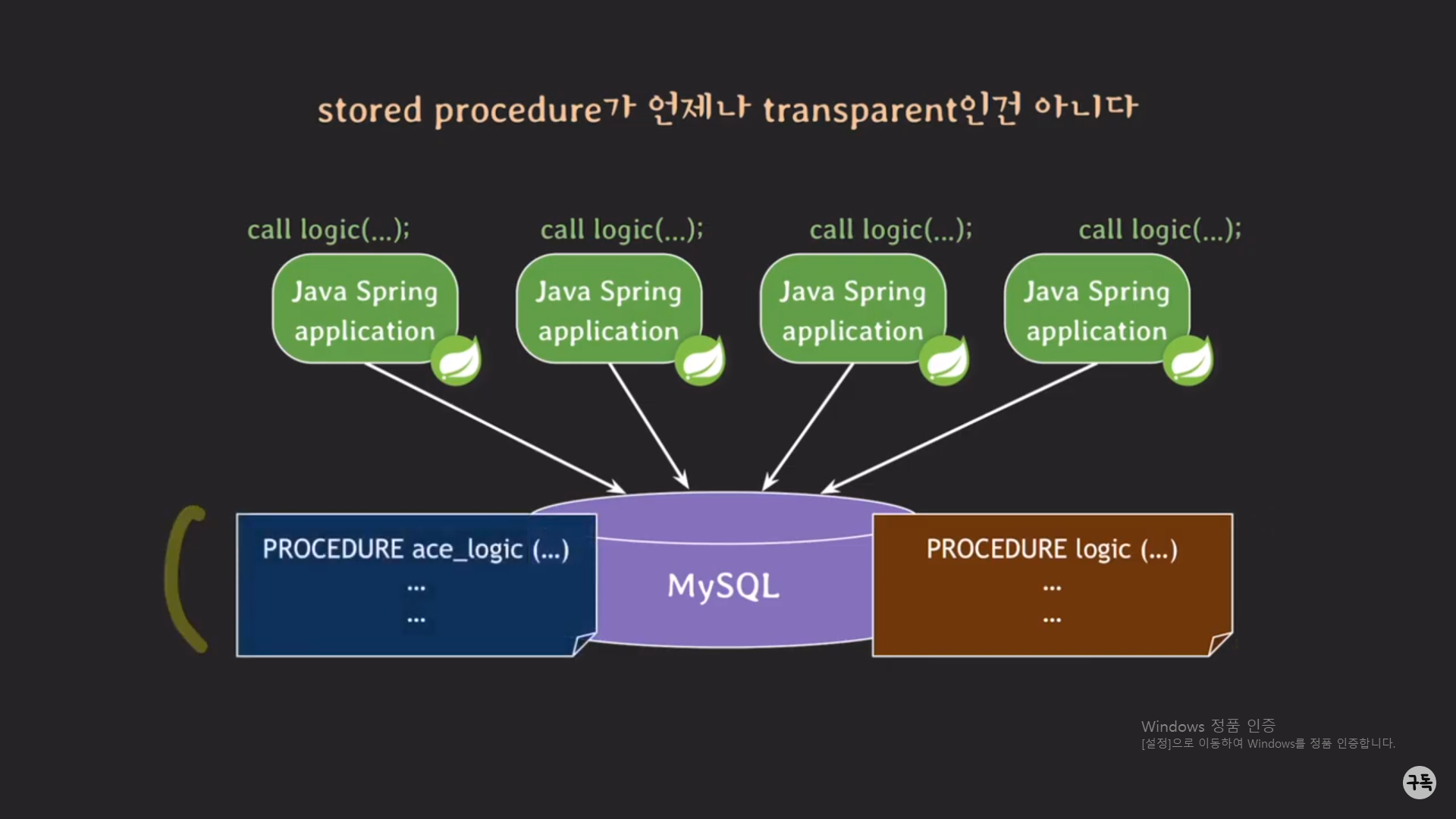 stored procedure가 언제나 transparent인건 아니다

call logic(...);

Java Spring application

call logic(...);

Java Spring application

call logic(...);

Java Spring application

call logic(...);

Java Spring application

PROCEDURE ace_logic (...)
...
...

MySQL

PROCEDURE logic (...)
...
...

Windows 정품 인증
[설정]으로 이동하여 Windows를 정품 인증합니다.

구독